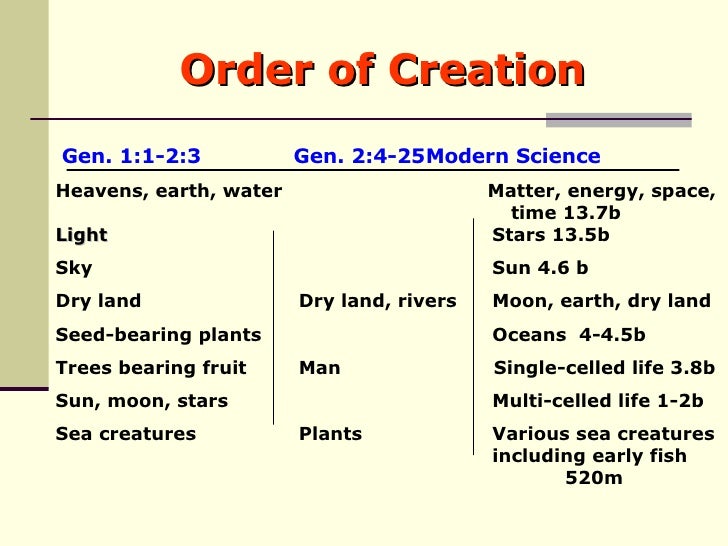 Order of Creation

| Gen. 1:1-2:3 | Gen. 2:4-25 | Modern Science |
|---|---|---|
| Heavens, earth, water | | Matter, energy, space, time 13.7b |
| Light | | Stars 13.5b |
| Sky | | Sun 4.6 b |
| Dry land | Dry land, rivers | Moon, earth, dry land |
| Seed-bearing plants | | Oceans 4-4.5b |
| Trees bearing fruit | Man | Single-celled life 3.8b |
| Sun, moon, stars | | Multi-celled life 1-2b |
| Sea creatures | Plants | Various sea creatures including early fish 520m |